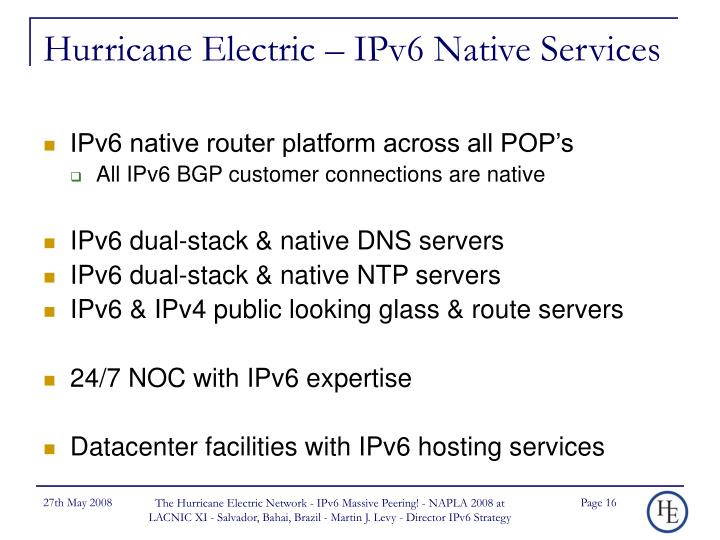 Hurricane Electric – IPv6 Native Services

IPv6 native router platform across all POP's

All IPv6 BGP customer connections are native

IPv6 dual-stack & native DNS servers

IPv6 dual-stack & native NTP servers

IPv6 & IPv4 public looking glass & route servers

24/7 NOC with IPv6 expertise

Datacenter facilities with IPv6 hosting services

27th May 2008

The Hurricane Electric Network - IPv6 Massive Peering! - NAPLA 2008 at LACNIC XI - Salvador, Bahai, Brazil - Martin J. Levy - Director IPv6 Strategy

Page 16

HE